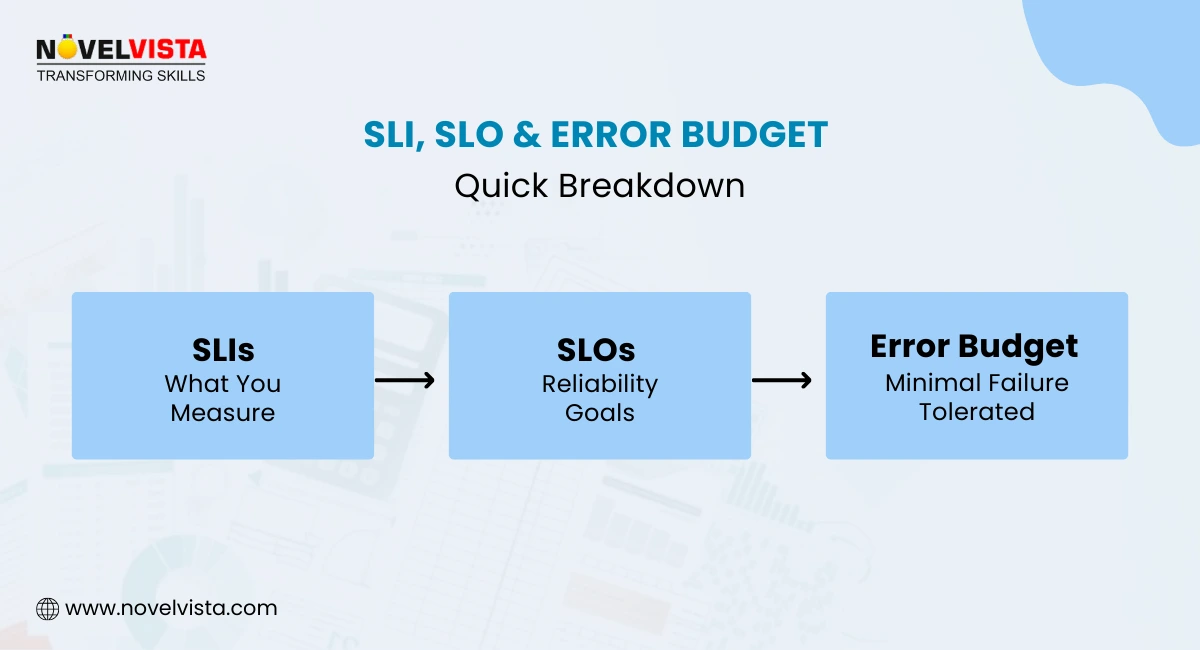 NOVELVISTA
TRANSFORMING SKILLS

SLI, SLO & ERROR BUDGET
Quick Breakdown

SLIs
What You Measure

SLOs
Reliability Goals

Error Budget
Minimal Failure Tolerated

www.novelvista.com